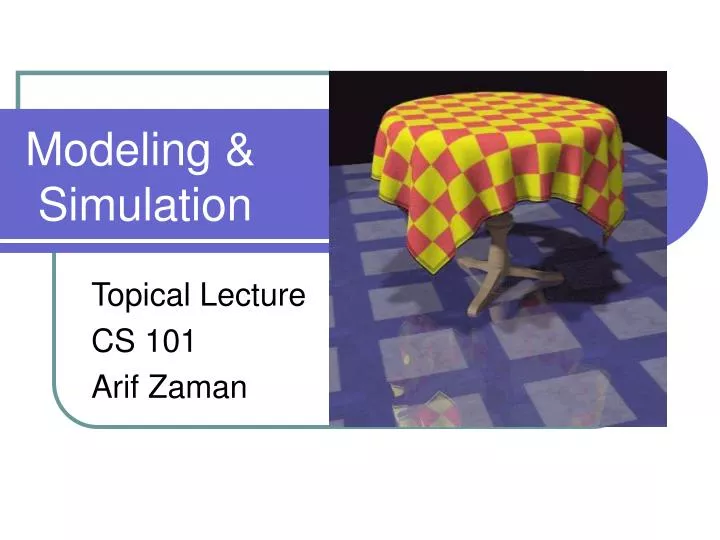 Modeling & Simulation

Topical Lecture
CS 101
Arif Zaman